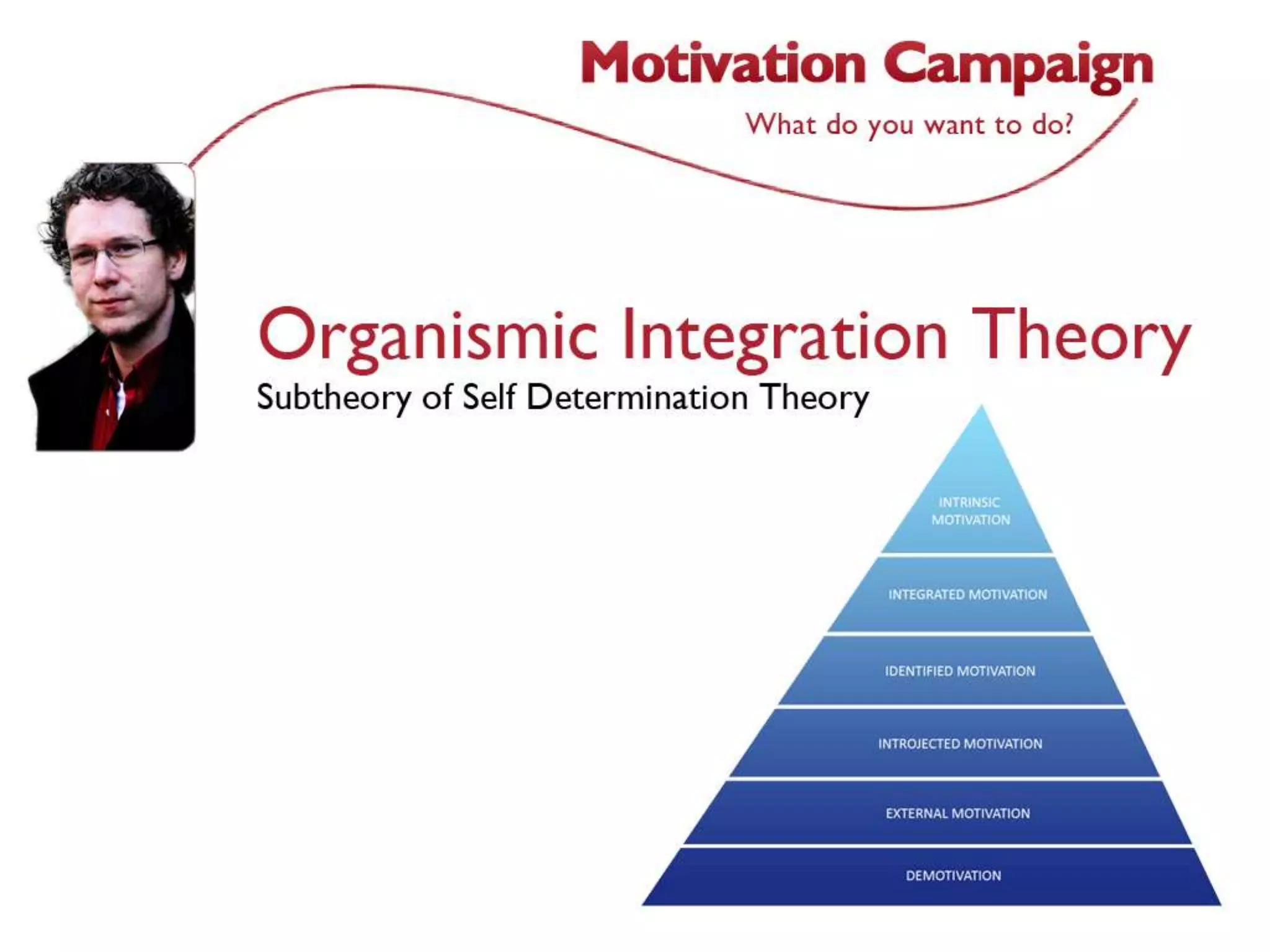 Motivation Campaign
What do you want to do?

Organismic Integration Theory
Subtheory of Self Determination Theory

INTRINSIC MOTIVATION
INTEGRATED MOTIVATION
IDENTIFIED MOTIVATION
INTROJECTED MOTIVATION
EXTERNAL MOTIVATION
DEMOTIVATION